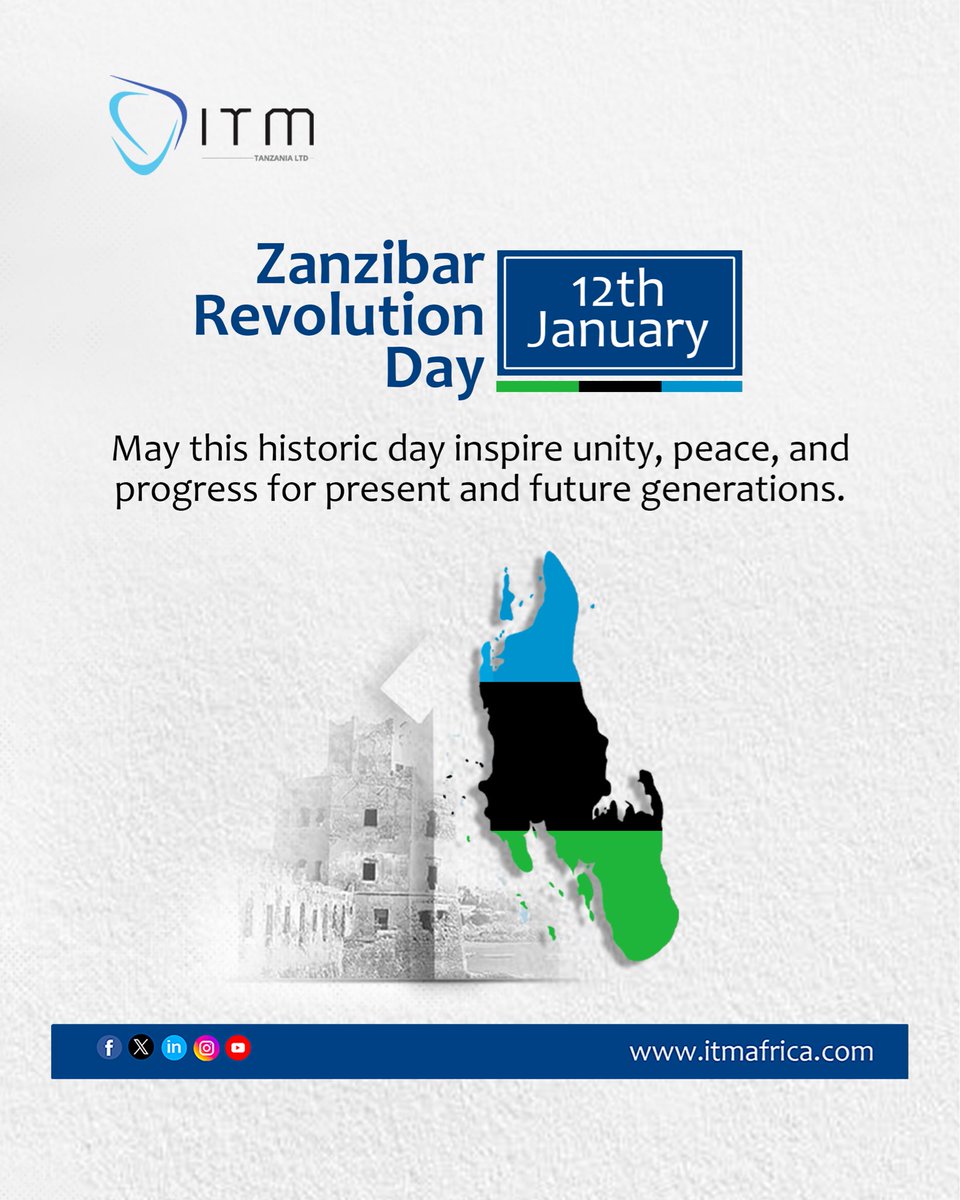 ITM
TANZANIA LTD

Zanzibar Revolution Day

12th January

May this historic day inspire unity, peace, and progress for present and future generations.

www.itmafrica.com